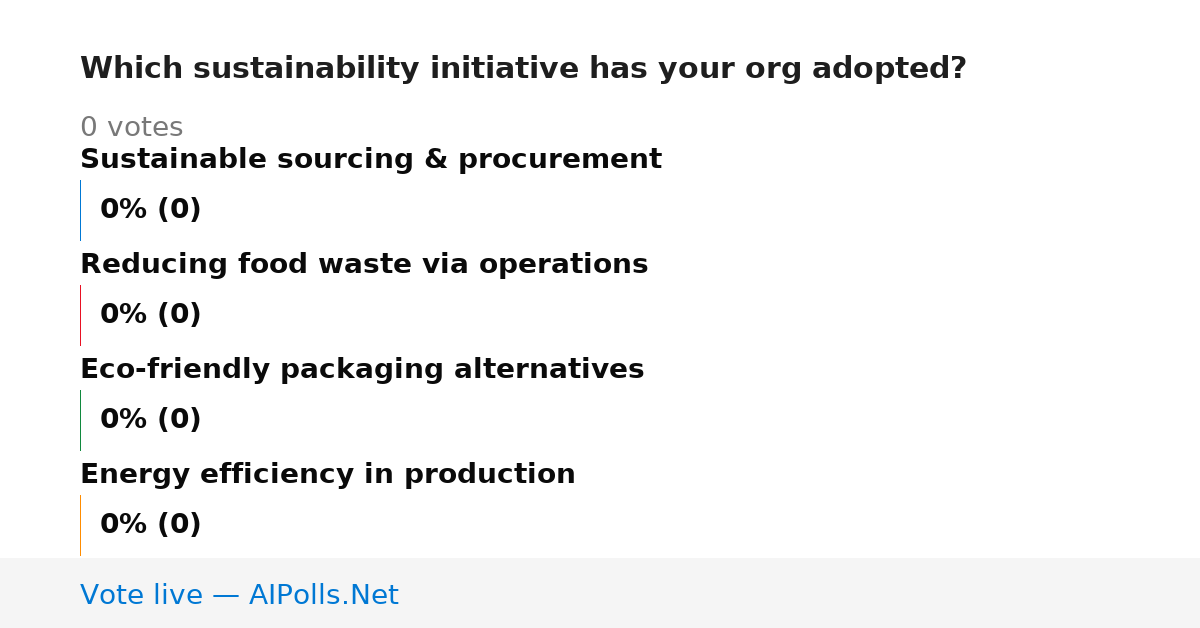 Which sustainability initiative has your org adopted?

0 votes

Sustainable sourcing & procurement

0% (0)

Reducing food waste via operations

0% (0)

Eco-friendly packaging alternatives

0% (0)

Energy efficiency in production

0% (0)

Vote live — AIPolls.Net